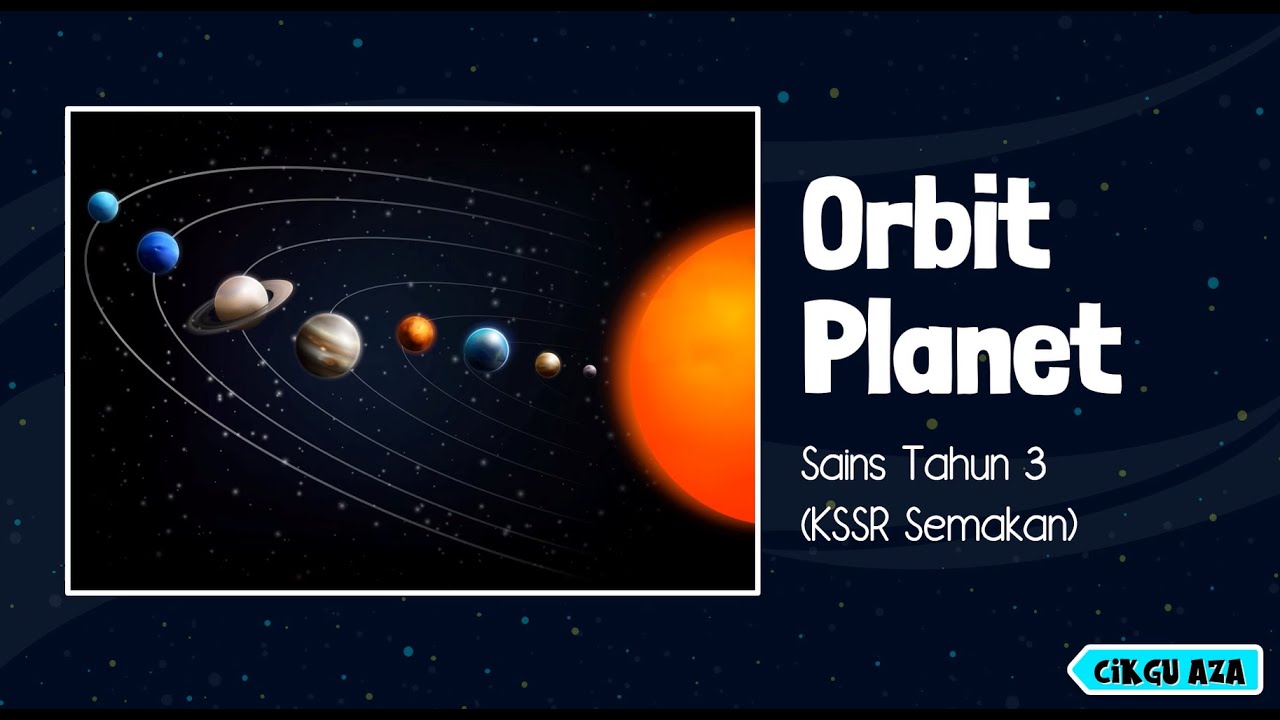 Orbit Planet

Sains Tahun 3
(KSSR Semakan)

CiKGU AZA